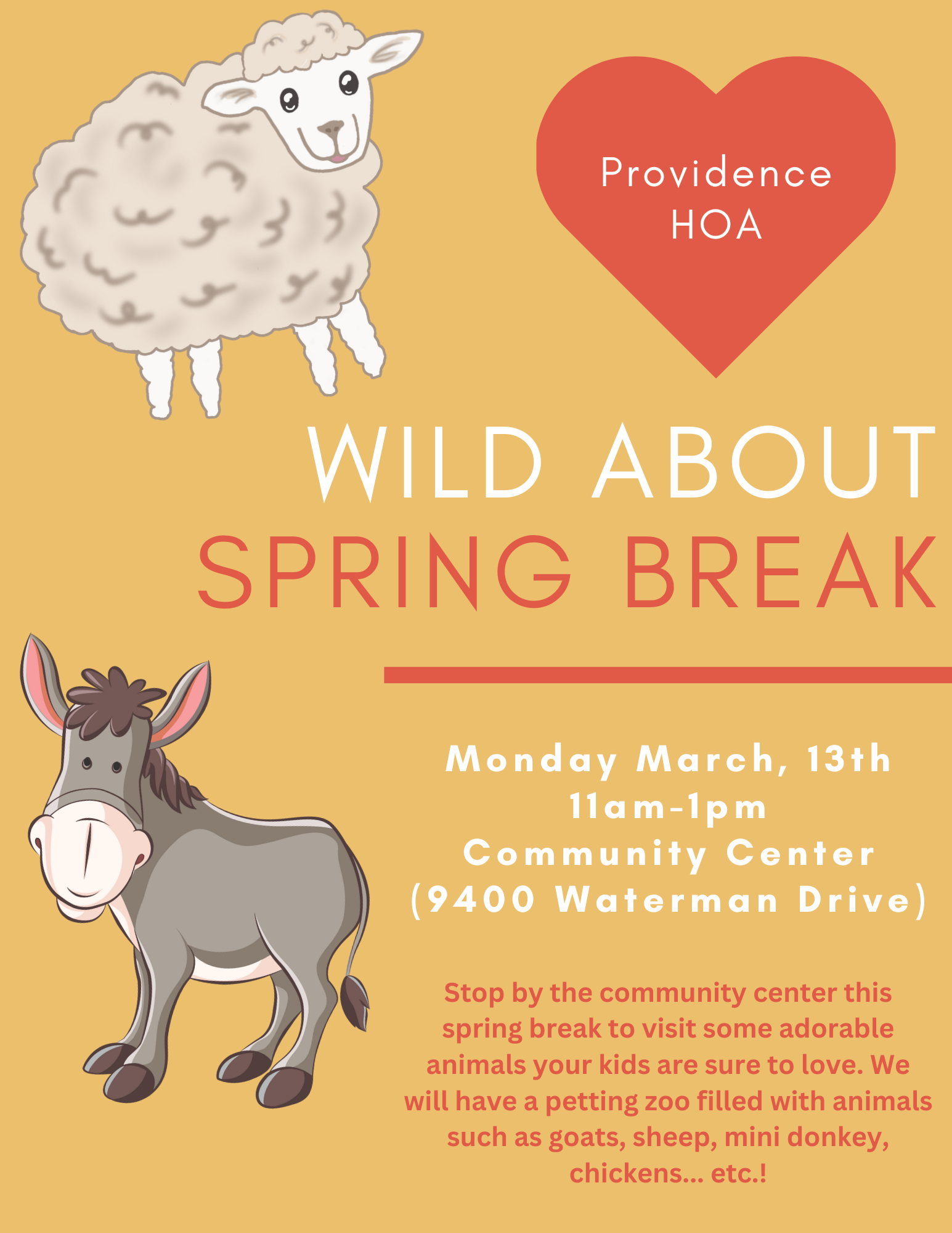 Providence HOA

WILD ABOUT SPRING BREAK

Monday March, 13th
11am-1pm
Community Center
(9400 Waterman Drive)

Stop by the community center this spring break to visit some adorable animals your kids are sure to love. We will have a petting zoo filled with animals such as goats, sheep, mini donkey, chickens... etc.!